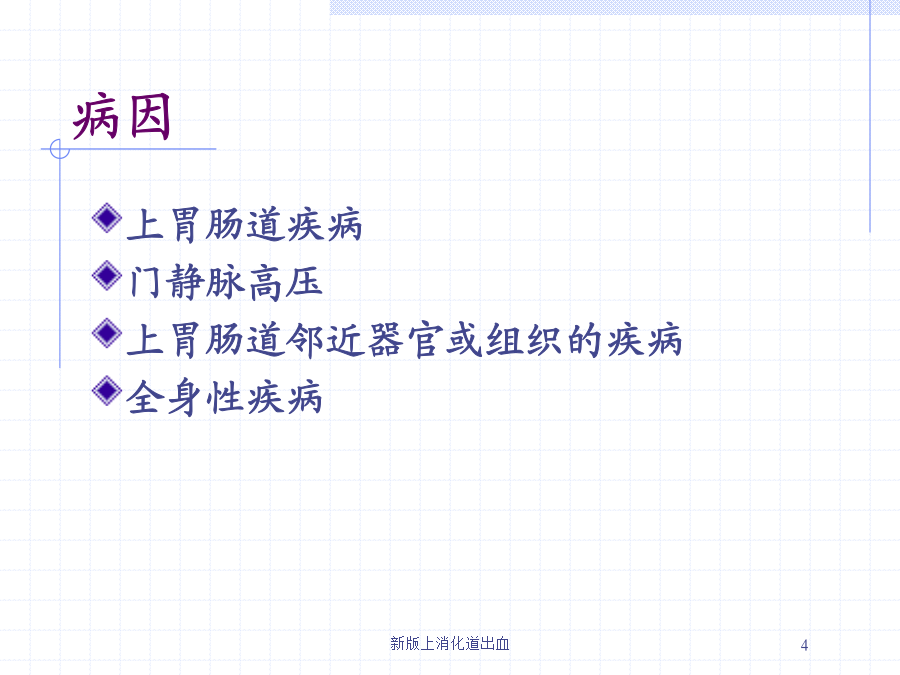 病因

上胃肠道疾病
门静脉高压
上胃肠道邻近器官或组织的疾病
全身性疾病

新版上消化道出血

4